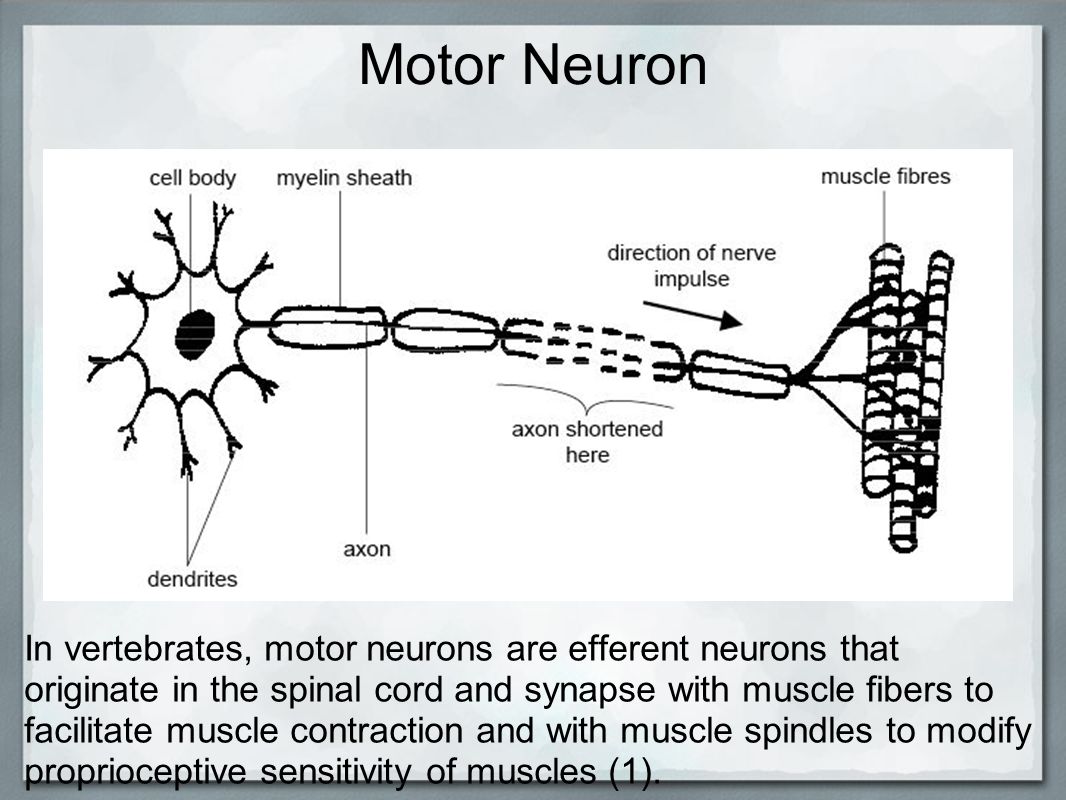 Motor Neuron

cell body

myelin sheath

muscle fibres

direction of nerve impulse

axon shortened here

axon

dendrites

In vertebrates, motor neurons are efferent neurons that originate in the spinal cord and synapse with muscle fibers to facilitate muscle contraction and with muscle spindles to modify proprioceptive sensitivity of muscles (1).